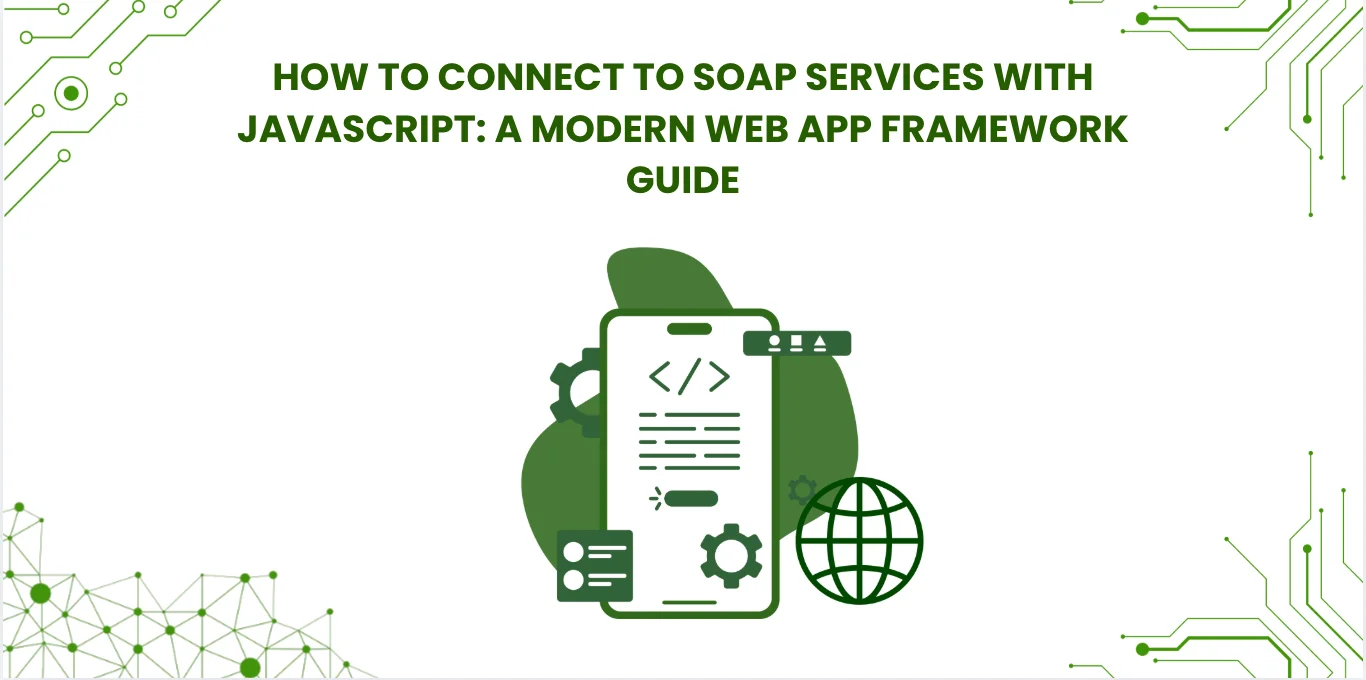 HOW TO CONNECT TO SOAP SERVICES WITH JAVASCRIPT: A MODERN WEB APP FRAMEWORK GUIDE

</>